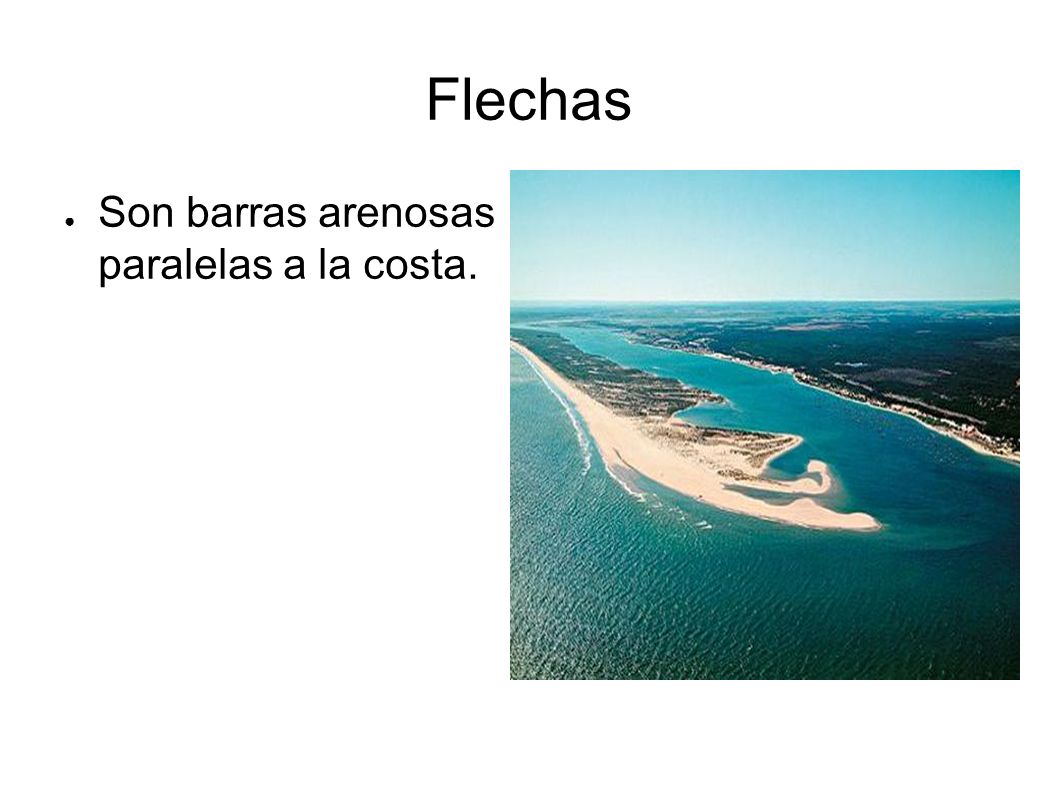 Flechas

● Son barras arenosas paralelas a la costa.